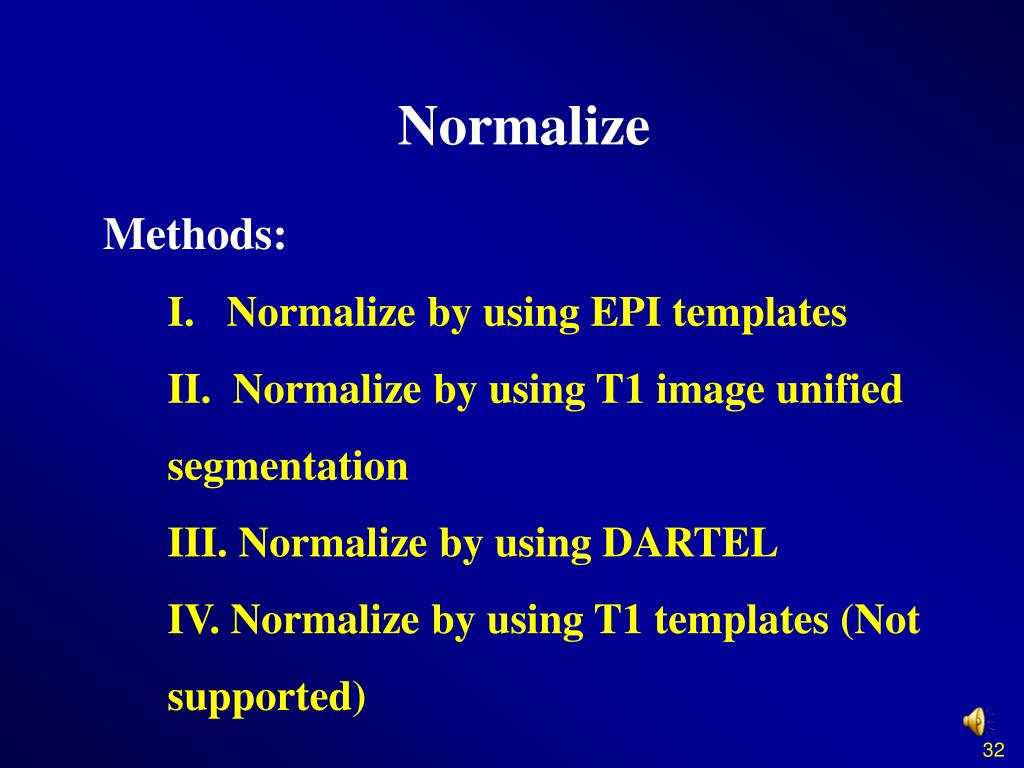 Normalize

Methods:

I. Normalize by using EPI templates

II. Normalize by using T1 image unified segmentation

III. Normalize by using DARTEL

IV. Normalize by using T1 templates (Not supported)

32